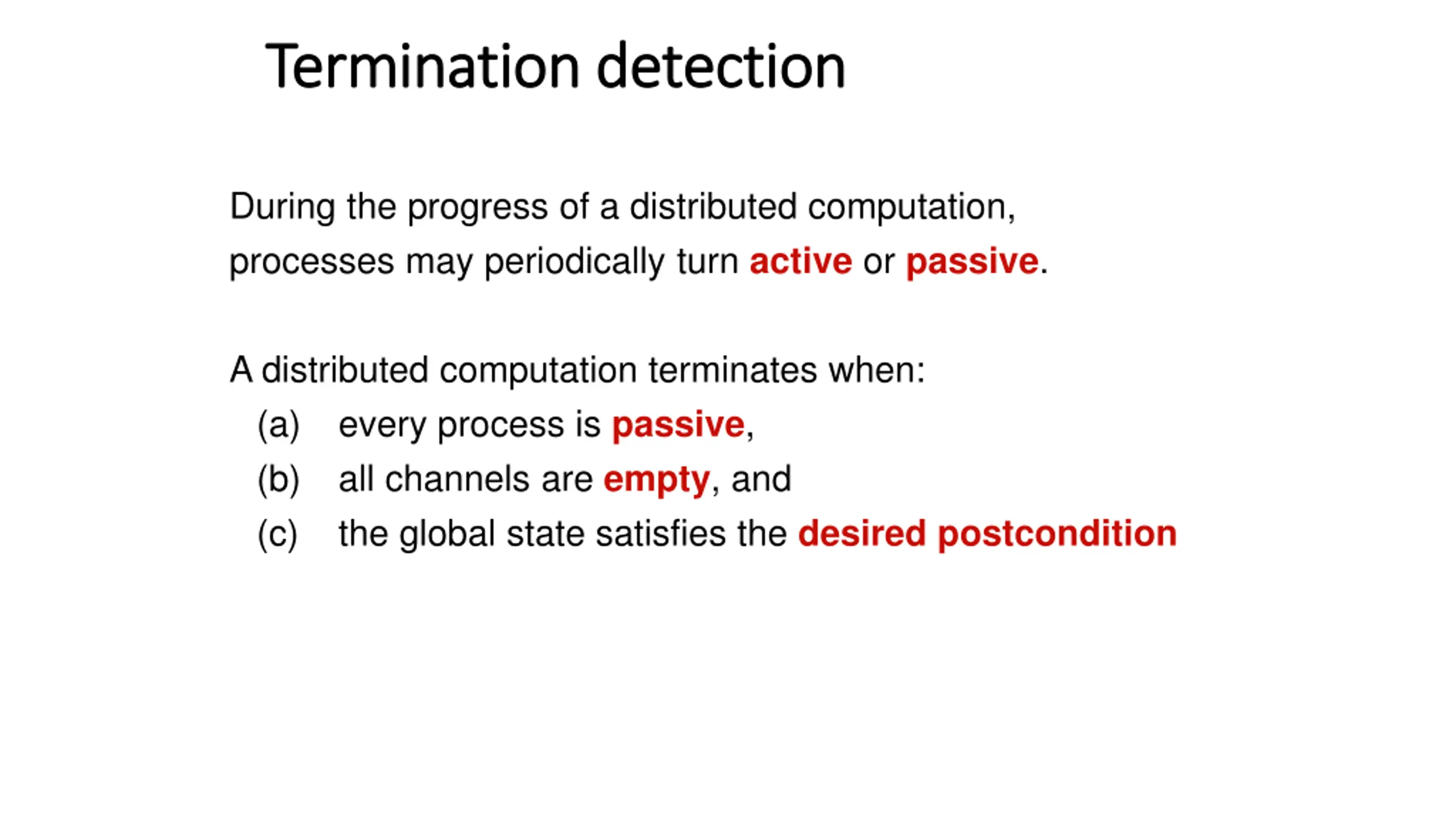 Termination detection

During the progress of a distributed computation, processes may periodically turn active or passive.

A distributed computation terminates when:
(a) every process is passive,
(b) all channels are empty, and
(c) the global state satisfies the desired postcondition